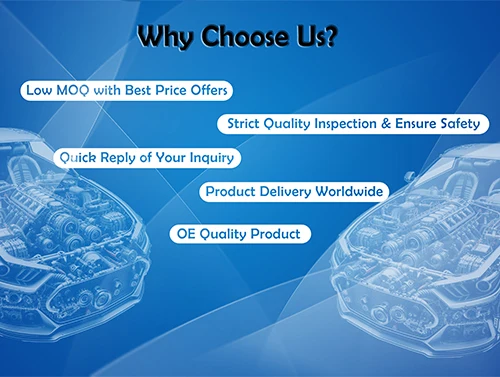 Why Choose Us?

Low MOQ with Best Price Offers

Strict Quality Inspection & Ensure Safety

Quick Reply of Your Inquiry

Product Delivery Worldwide

OE Quality Product